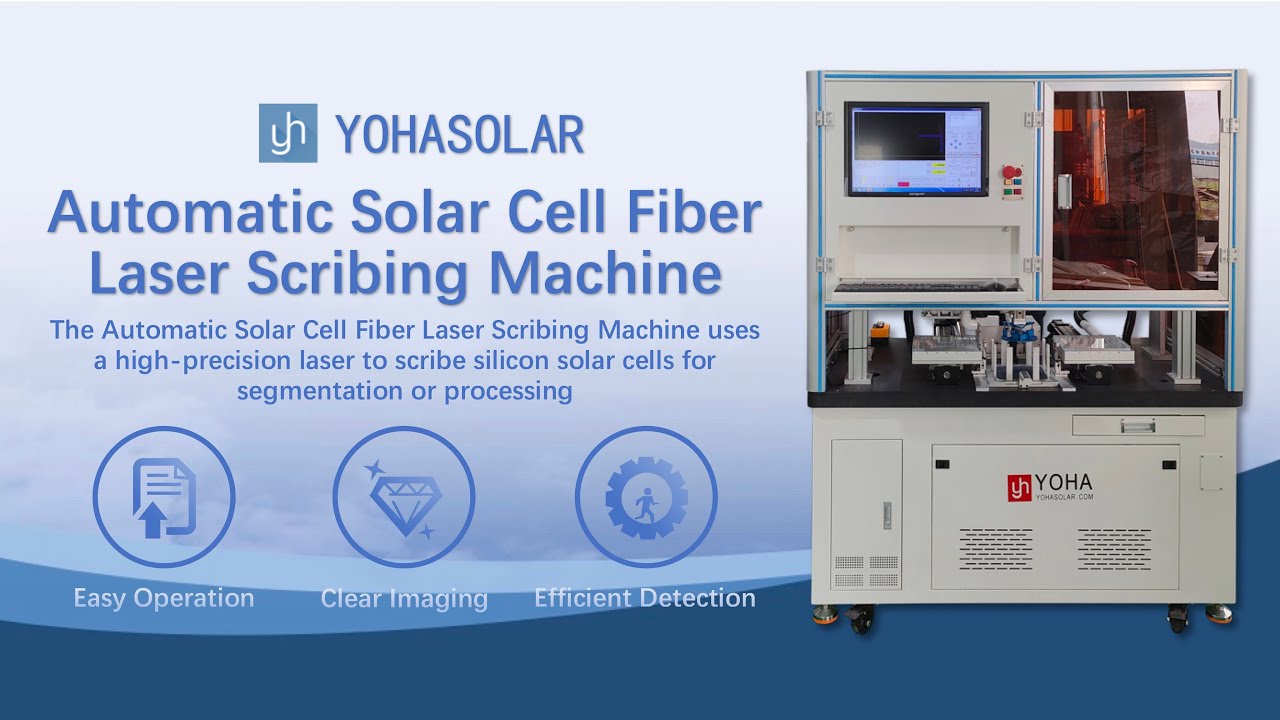 yh YOHASOLAR

Automatic Solar Cell Fiber Laser Scribing Machine

The Automatic Solar Cell Fiber Laser Scribing Machine uses a high-precision laser to scribe silicon solar cells for segmentation or processing

Easy Operation

Clear Imaging

Efficient Detection

yh YOHA
YOHASOLAR.COM